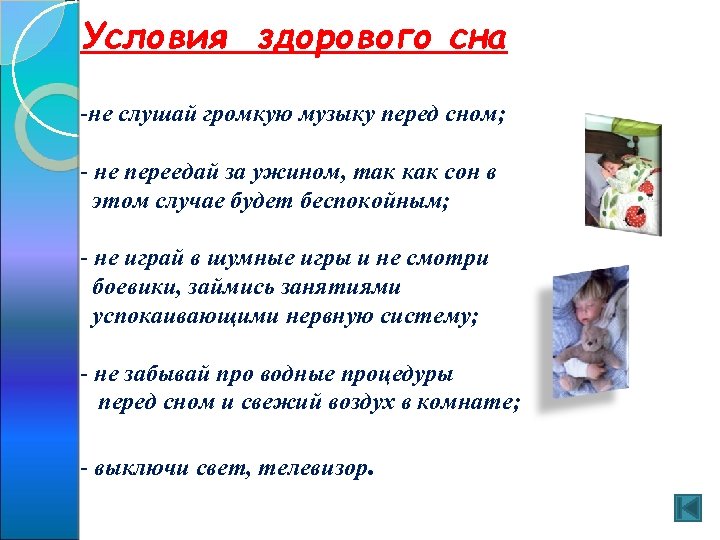 Условия здорового сна

-не слушай громкую музыку перед сном;

- не переедай за ужином, так как сон в этом случае будет беспокойным;

- не играй в шумные игры и не смотри боевики, займись занятиями успокаивающими нервную систему;

- не забывай про водные процедуры перед сном и свежий воздух в комнате;

- выключи свет, телевизор.